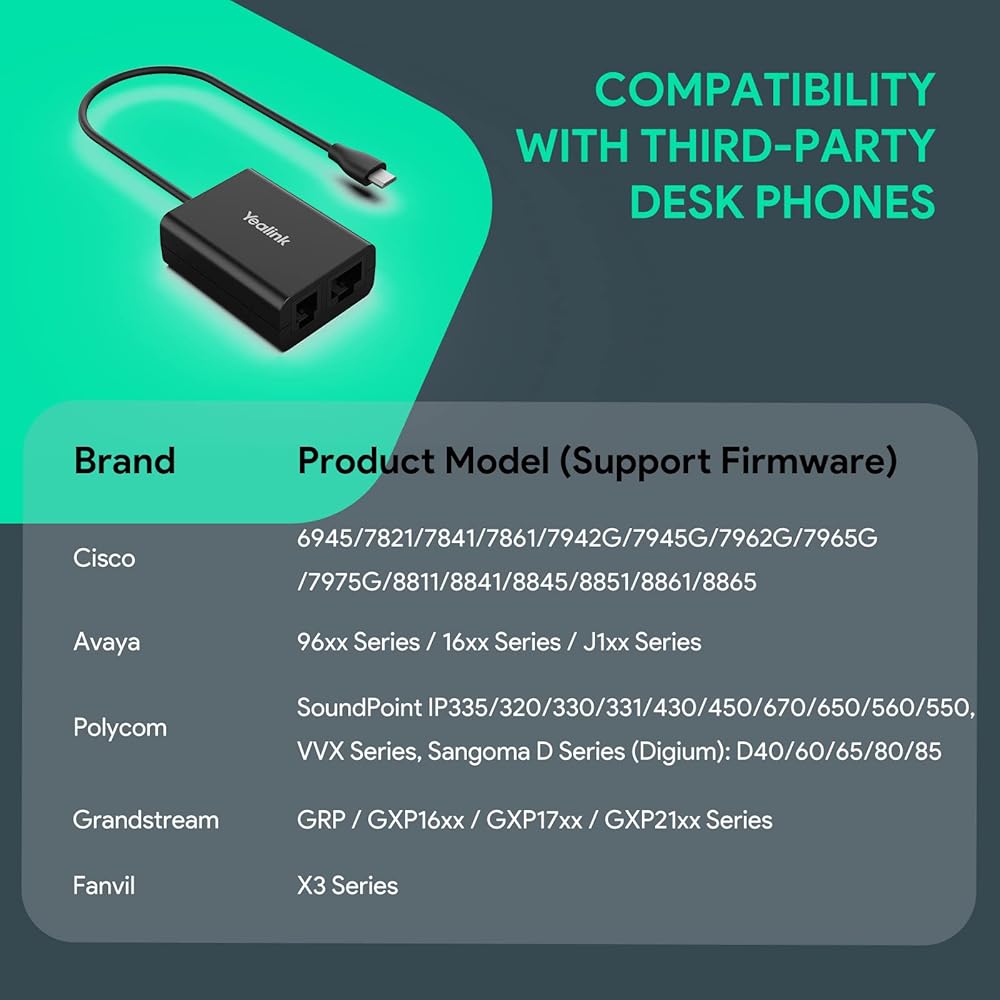 Yealink

COMPATIBILITY WITH THIRD-PARTY DESK PHONES

| Brand | Product Model (Support Firmware) |
|---|---|
| Cisco | 6945/7821/7841/7861/7942G/7945G/7962G/7965G /7975G/8811/8841/8845/8851/8861/8865 |
| Avaya | 96xx Series / 16xx Series / J1xx Series |
| Polycom | SoundPoint IP335/320/330/331/430/450/670/650/560/550, VVX Series, Sangoma D Series (Digium): D40/60/65/80/85 |
| Grandstream | GRP / GXP16xx / GXP17xx / GXP21xx Series |
| Fanvil | X3 Series |